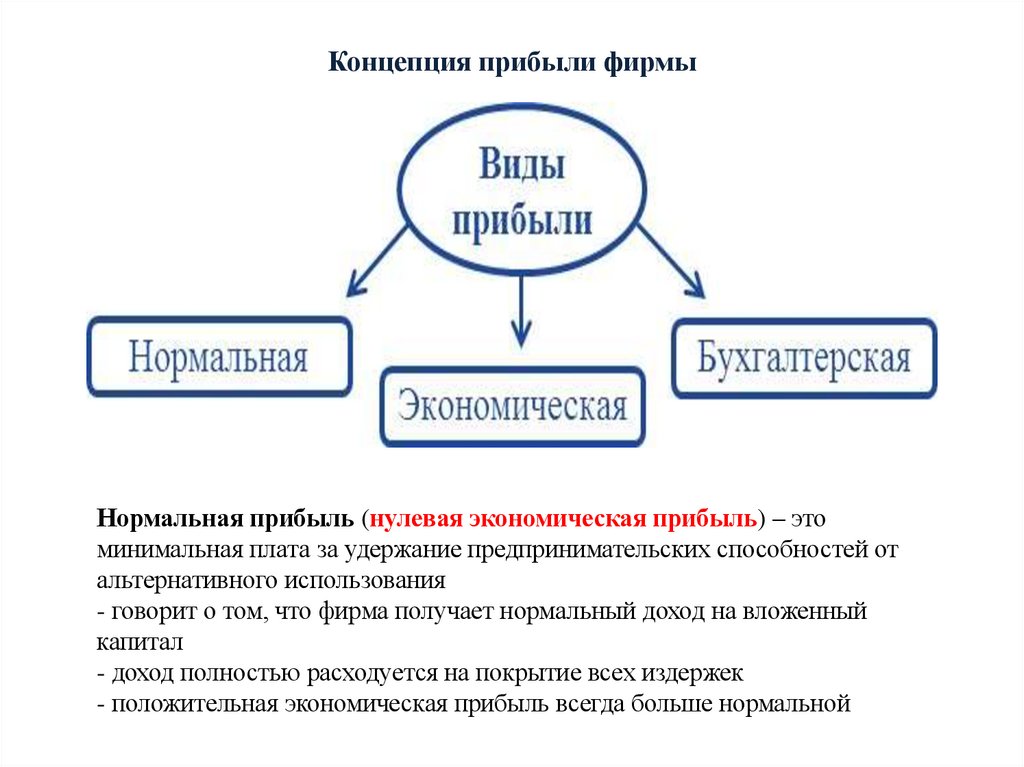 Концепция прибыли фирмы

Виды прибыли

Нормальная

Экономическая

Бухгалтерская

Нормальная прибыль (нулевая экономическая прибыль) – это минимальная плата за удержание предпринимательских способностей от альтернативного использования
- говорит о том, что фирма получает нормальный доход на вложенный капитал
- доход полностью расходуется на покрытие всех издержек
- положительная экономическая прибыль всегда больше нормальной